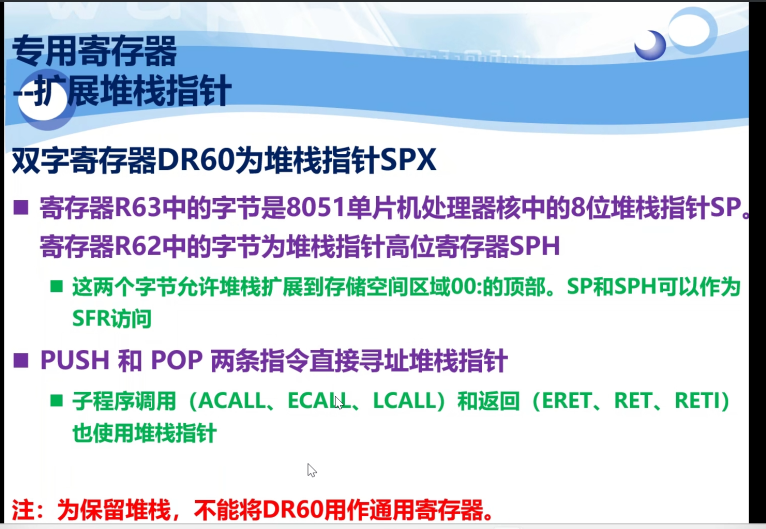 专用寄存器
--扩展堆栈指针

双字寄存器DR60为堆栈指针SPX

■ 寄存器R63中的字节是8051单片机处理器核中的8位堆栈指针SP。寄存器R62中的字节为堆栈指针高位寄存器SPH

■ 这两个字节允许堆栈扩展到存储空间区域00:的顶部。SP和SPH可以作为SFR访问

■ PUSH 和 POP 两条指令直接寻址堆栈指针

■ 子程序调用（ACALL、ECALL、LCALL）和返回（ERET、RET、RETI）也使用堆栈指针

注：为保留堆栈，不能将DR60用作通用寄存器。